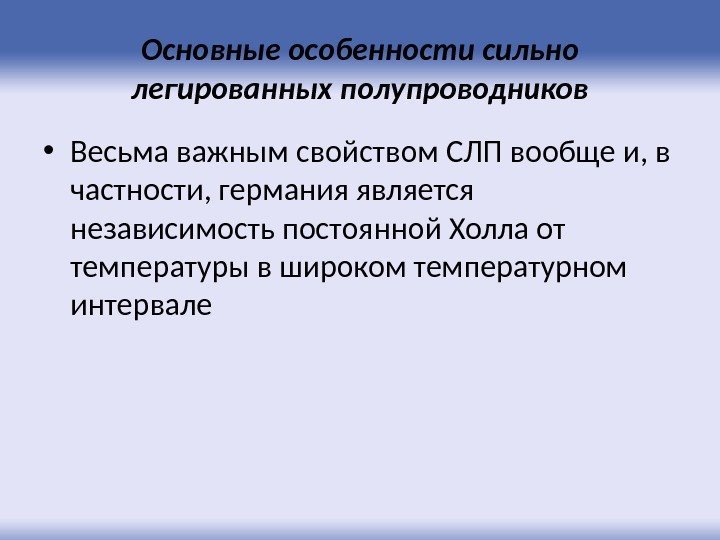 Основные особенности сильно легированных полупроводников

• Весьма важным свойством СЛП вообще и, в частности, германия является независимость постоянной Холла от температуры в широком температурном интервале